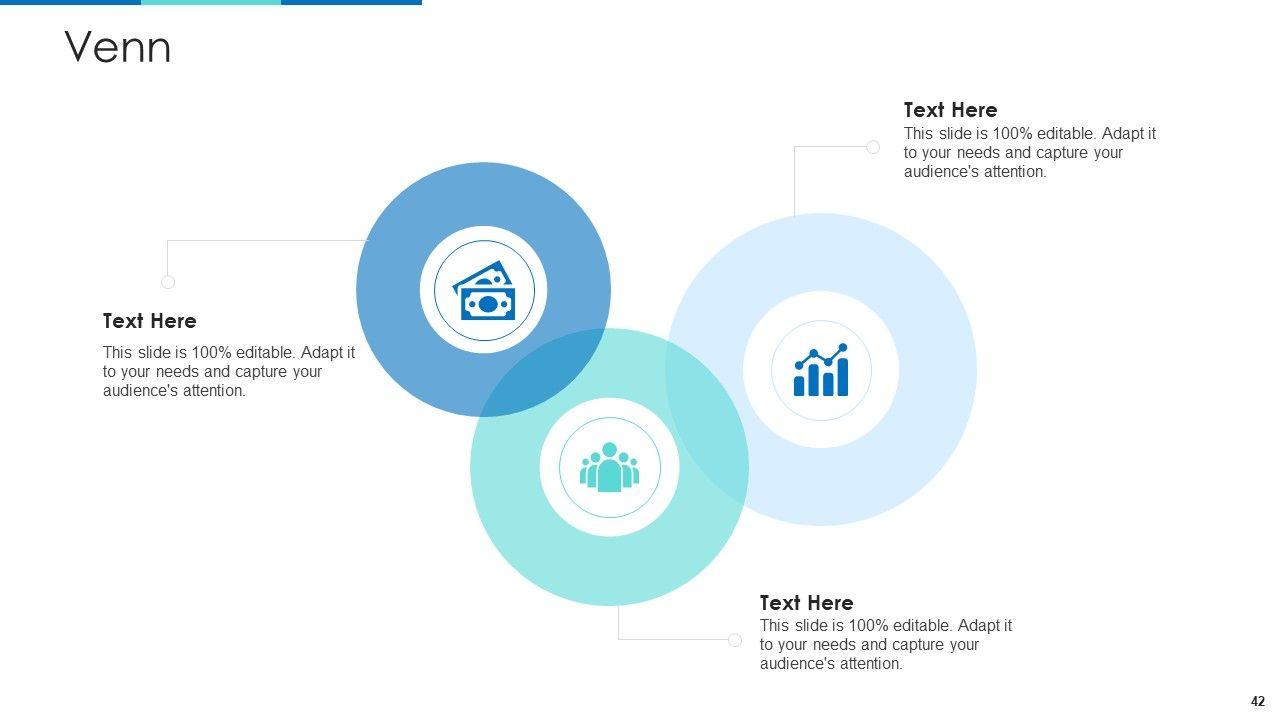 Venn

Text Here
This slide is 100% editable. Adapt it to your needs and capture your audience's attention.

Text Here
This slide is 100% editable. Adapt it to your needs and capture your audience's attention.

Text Here
This slide is 100% editable. Adapt it to your needs and capture your audience's attention.

42